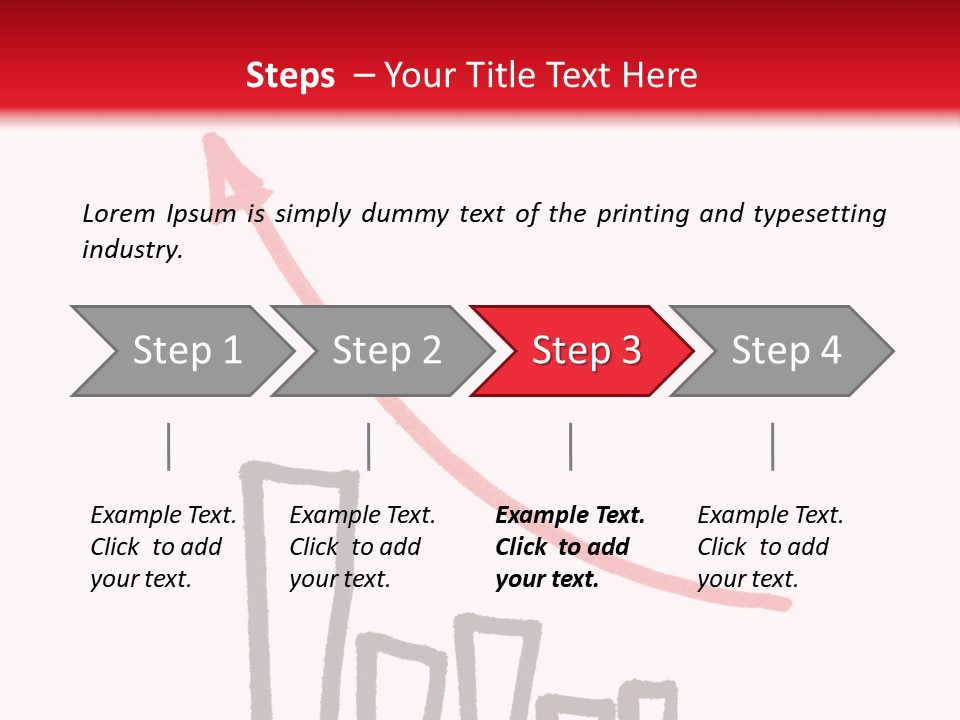 Steps – Your Title Text Here

Lorem Ipsum is simply dummy text of the printing and typesetting industry.

Step 1

Step 2

Step 3

Step 4

Example Text. Click to add your text.

Example Text. Click to add your text.

Example Text. Click to add your text.

Example Text. Click to add your text.